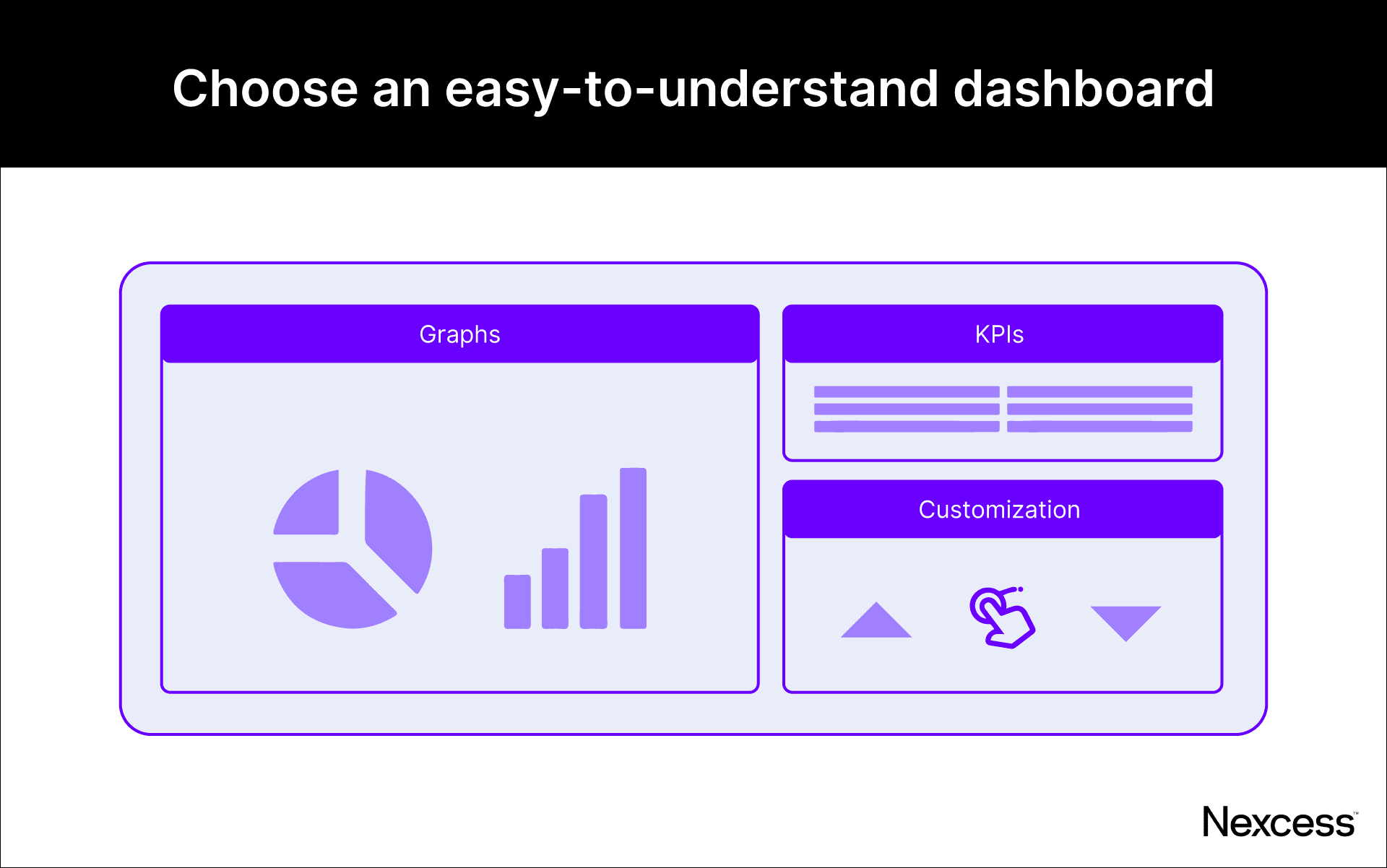 Choose an easy-to-understand dashboard

Graphs

KPIs

Customization

Nexcess™